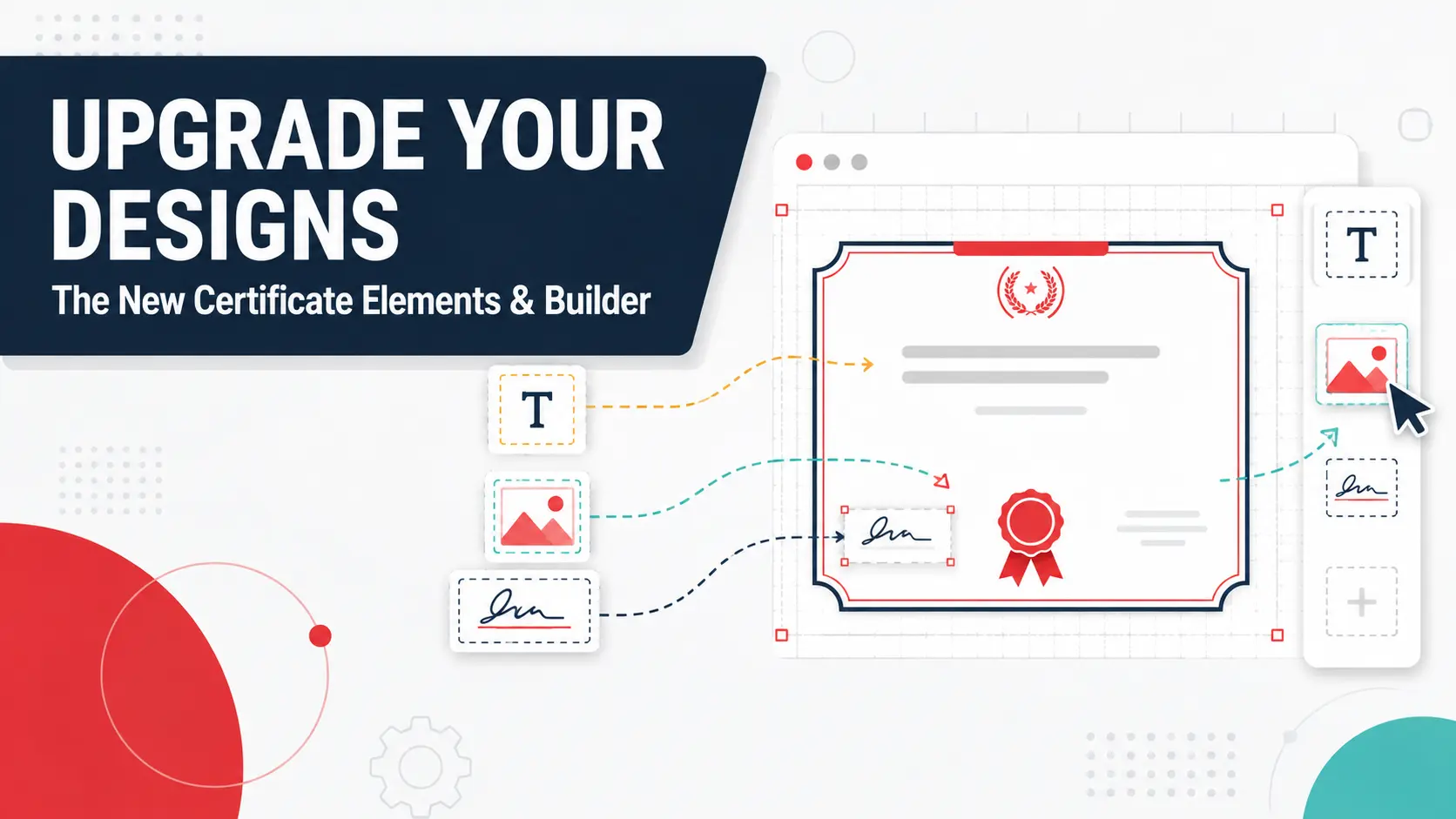 UPGRADE YOUR DESIGNS
The New Certificate Elements & Builder

T

T